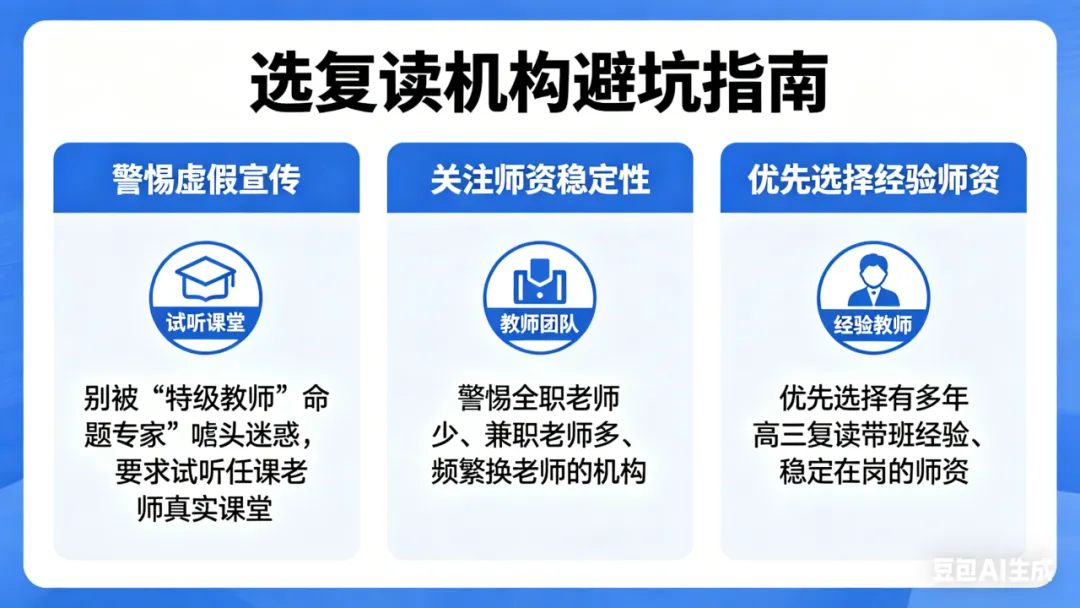 选复读机构避坑指南

警惕虚假宣传

试听课堂

别被“特级教师”命题专家”噱头迷惑，要求试听任课老师真实课堂

关注师资稳定性

教师团队

警惕全职老师少、兼职老师多、频繁换老师的机构

优先选择经验师资

经验教师

优先选择有多年高三复读带班经验、稳定在岗的师资

豆包AI生成